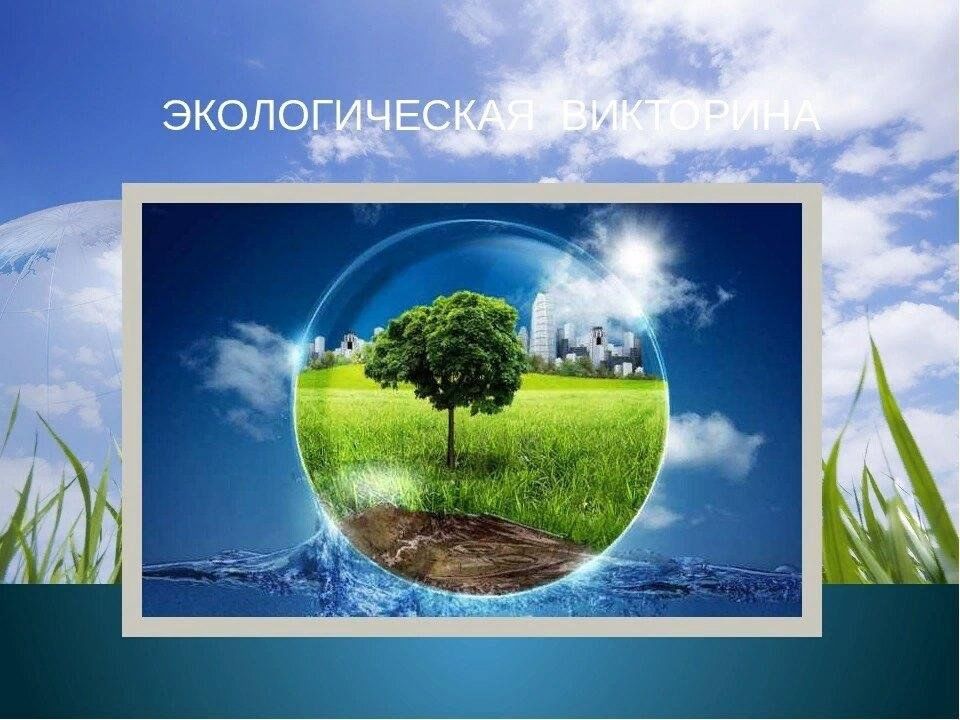 ЭКОЛОГИЧЕСКАЯ ВИКТОРИНА